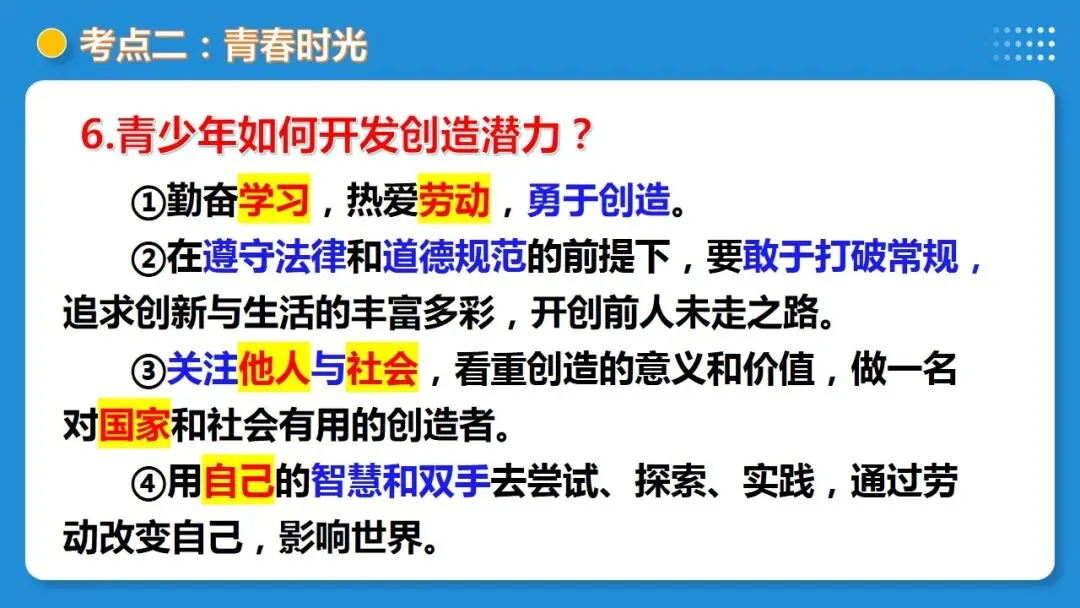 考点二：青春时光

6.青少年如何开发创造潜力？

①勤奋学习，热爱劳动，勇于创造。

②在遵守法律和道德规范的前提下，要敢于打破常规，追求创新与生活的丰富多彩，开创前人未走之路。

③关注他人与社会，看重创造的意义和价值，做一名对国家和社会有用的创造者。

④用自己的智慧和双手去尝试、探索、实践，通过劳动改变自己，影响世界。